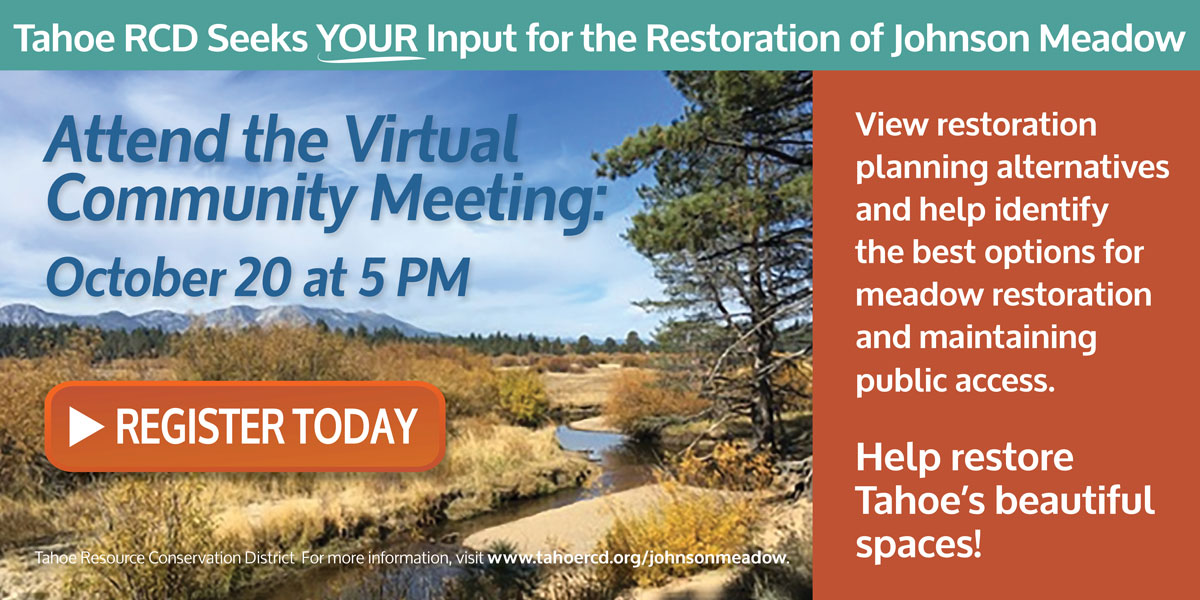 Tahoe RCD Seeks YOUR Input for the Restoration of Johnson Meadow

Attend the Virtual Community Meeting:

October 20 at 5 PM

REGISTER TODAY

Tahoe Resource Conservation District For more information, visit www.tahoercd.org/johnsonmeadow.

View restoration planning alternatives and help identify the best options for meadow restoration and maintaining public access.

Help restore Tahoe's beautiful spaces!